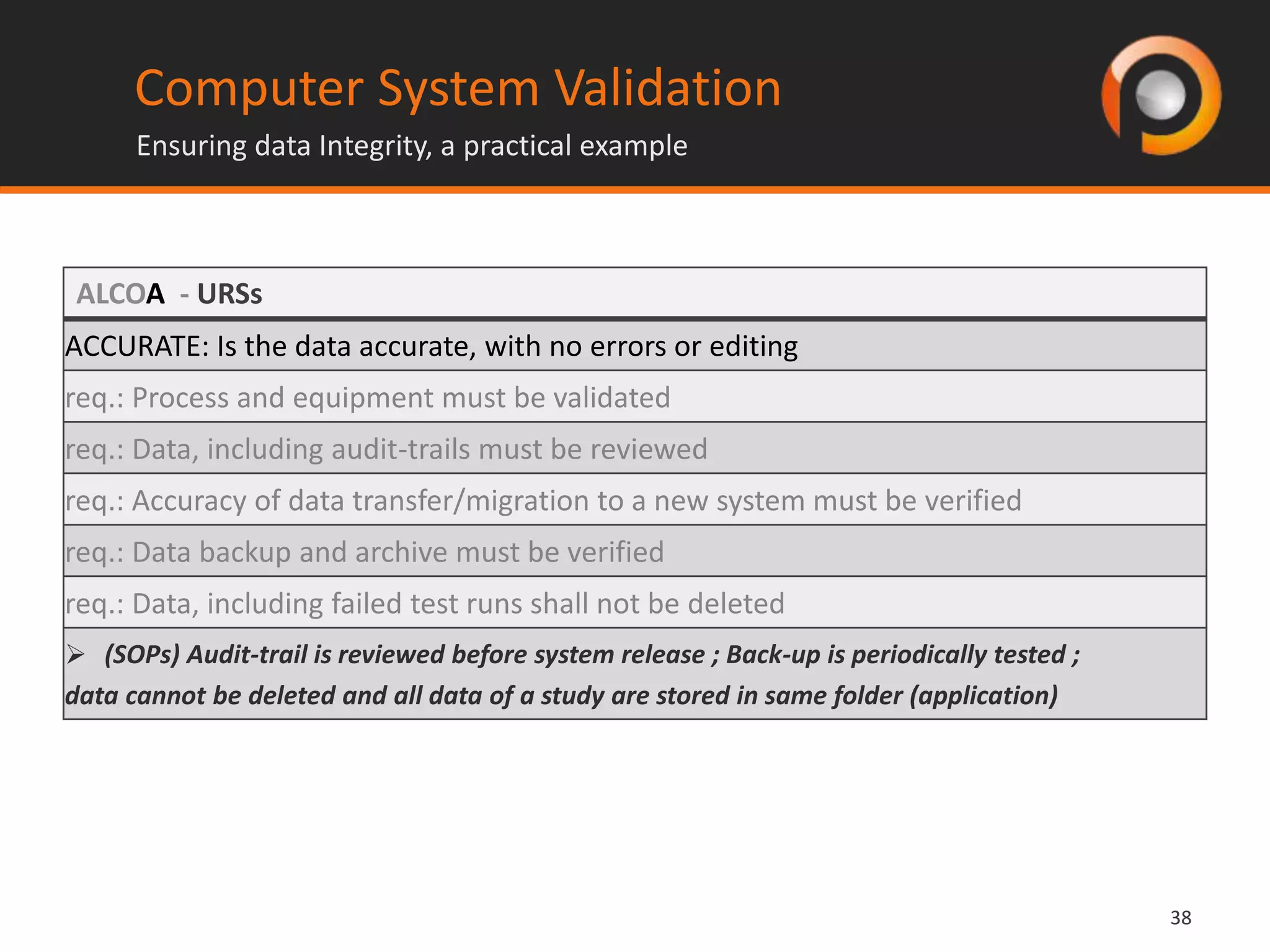 Computer System Validation

Ensuring data Integrity, a practical example

| ALCOA - URSs |
|---|
| ACCURATE: Is the data accurate, with no errors or editing |
| req.: Process and equipment must be validated |
| req.: Data, including audit-trails must be reviewed |
| req.: Accuracy of data transfer/migration to a new system must be verified |
| req.: Data backup and archive must be verified |
| req.: Data, including failed test runs shall not be deleted |
| ➢ (SOPs) Audit-trail is reviewed before system release ; Back-up is periodically tested ; data cannot be deleted and all data of a study are stored in same folder (application) |

38